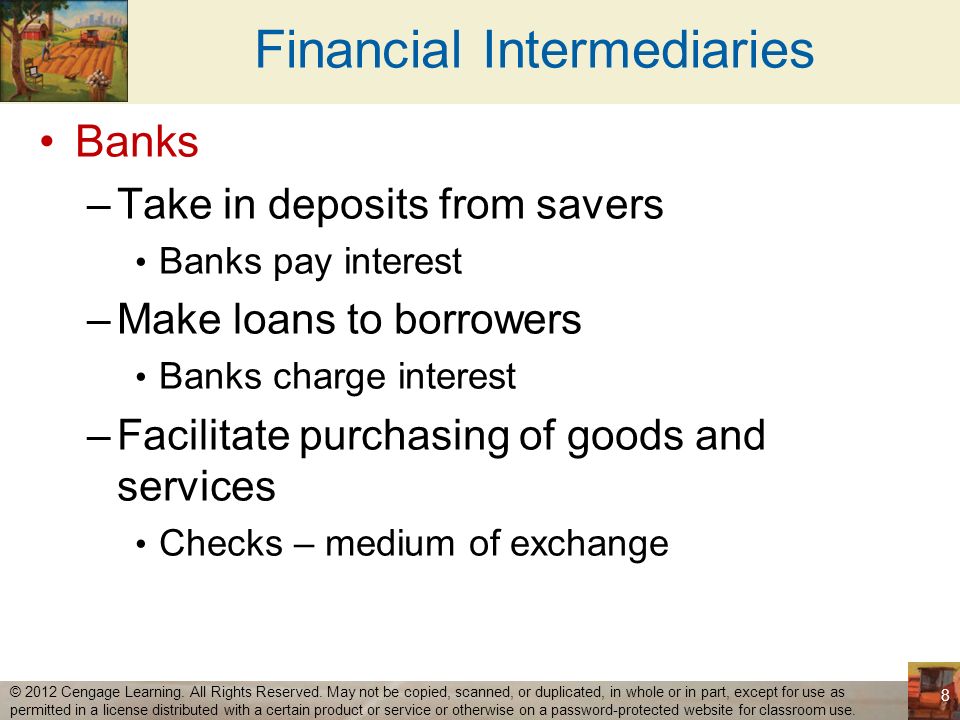 Financial Intermediaries

• Banks

– Take in deposits from savers

• Banks pay interest

– Make loans to borrowers

• Banks charge interest

– Facilitate purchasing of goods and services

• Checks – medium of exchange

© 2012 Cengage Learning. All Rights Reserved. May not be copied, scanned, or duplicated, in whole or in part, except for use as permitted in a license distributed with a certain product or service or otherwise on a password-protected website for classroom use.

8